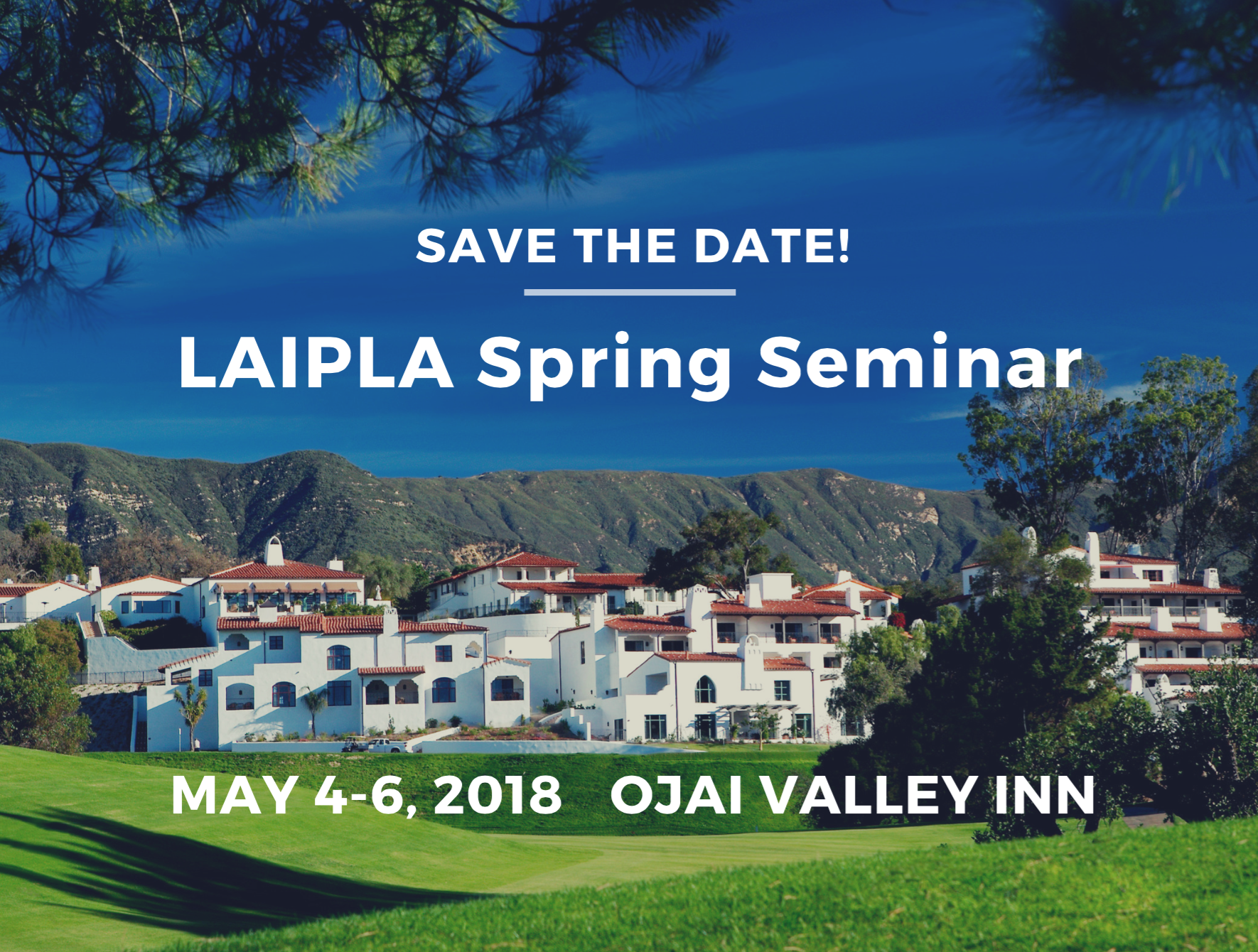 SAVE THE DATE!

LAIPLA Spring Seminar

MAY 4-6, 2018 OJAI VALLEY INN